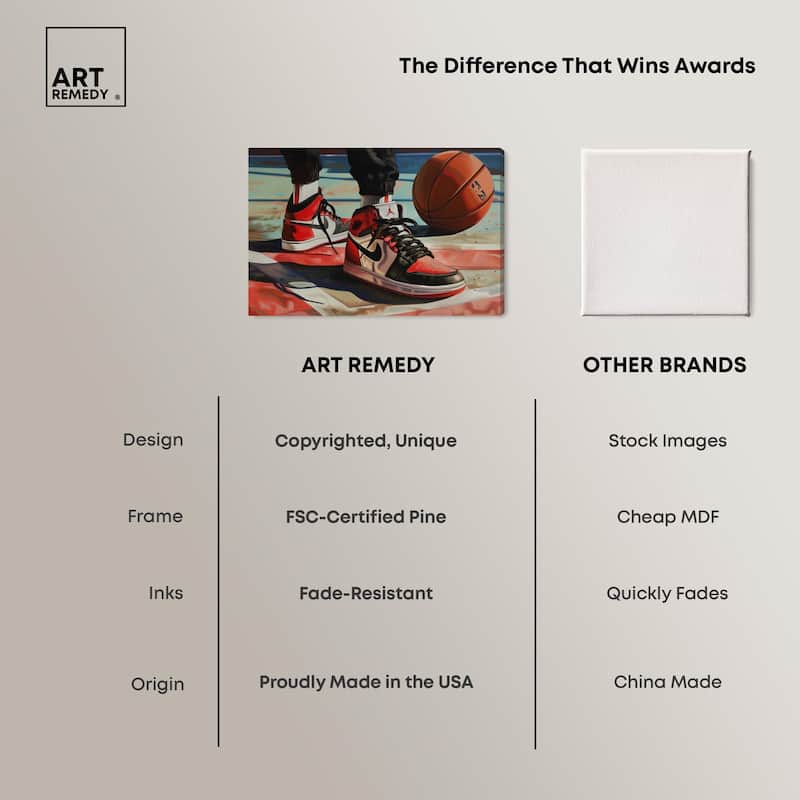 ART REMEDY ®

The Difference That Wins Awards

| | ART REMEDY | OTHER BRANDS |
|---|---|---|
| Design | Copyrighted, Unique | Stock Images |
| Frame | FSC-Certified Pine | Cheap MDF |
| Inks | Fade-Resistant | Quickly Fades |
| Origin | Proudly Made in the USA | China Made |